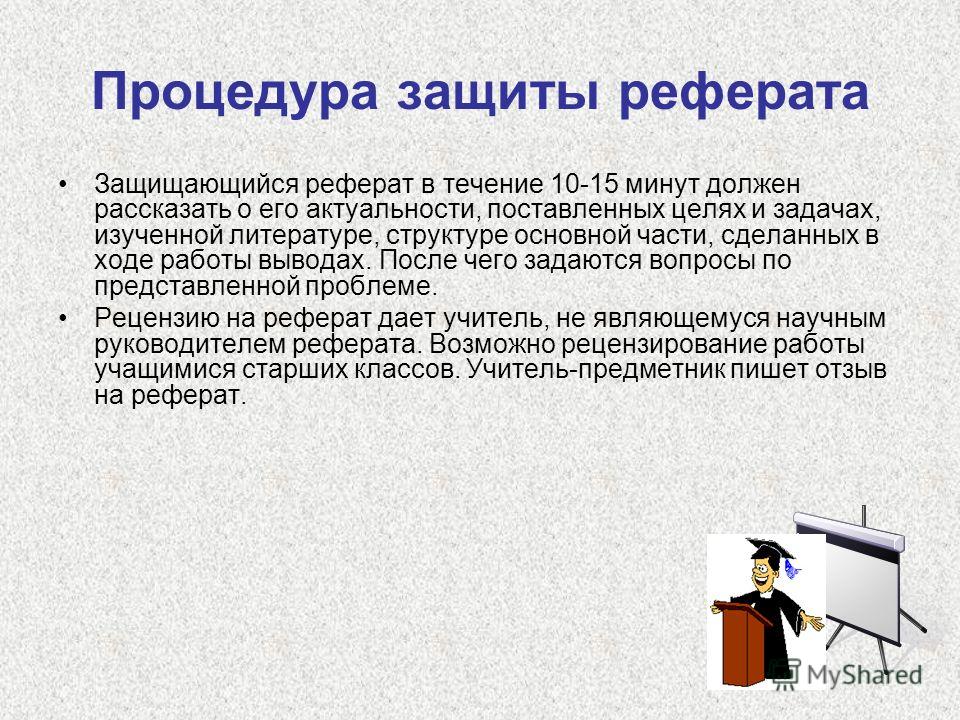 Процедура защиты реферата

• Защищающийся реферат в течение 10-15 минут должен рассказать о его актуальности, поставленных целях и задачах, изученной литературе, структуре основной части, сделанных в ходе работы выводах. После чего задаются вопросы по представленной проблеме.

• Рецензию на реферат дает учитель, не являющемуся научным руководителем реферата. Возможно рецензирование работы учащимися старших классов. Учитель-предметник пишет отзыв на реферат.

MyShared